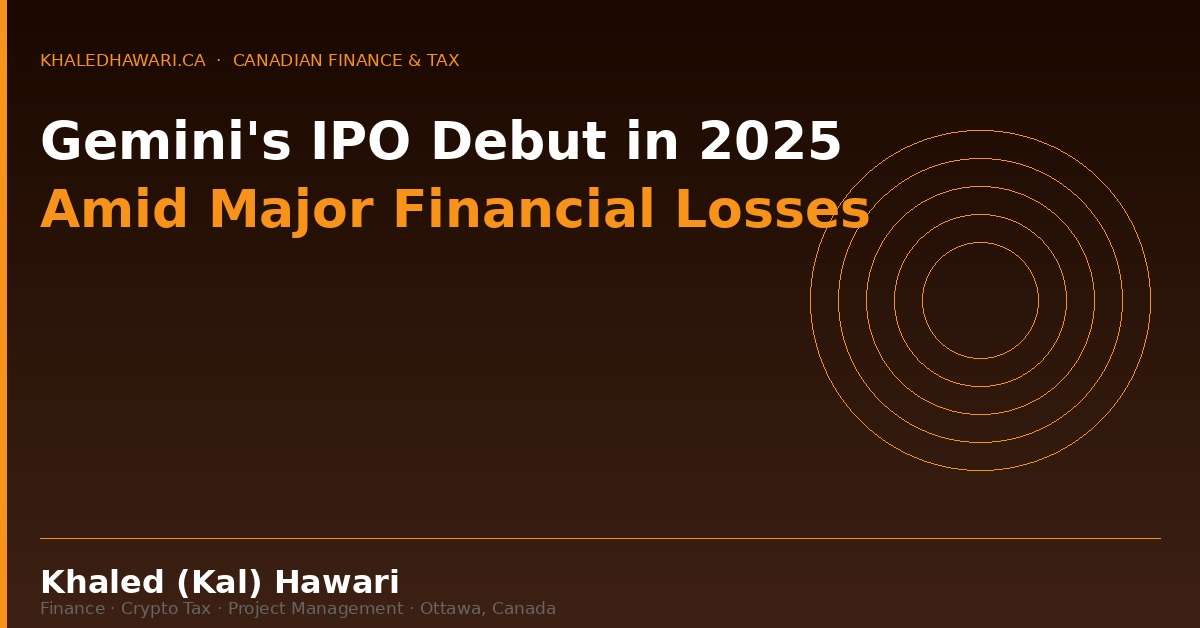 KHALEDHAWARI.CA · CANADIAN FINANCE & TAX

Gemini's IPO Debut in 2025
Amid Major Financial Losses

Khaled (Kal) Hawari
Finance · Crypto Tax · Project Management · Ottawa, Canada